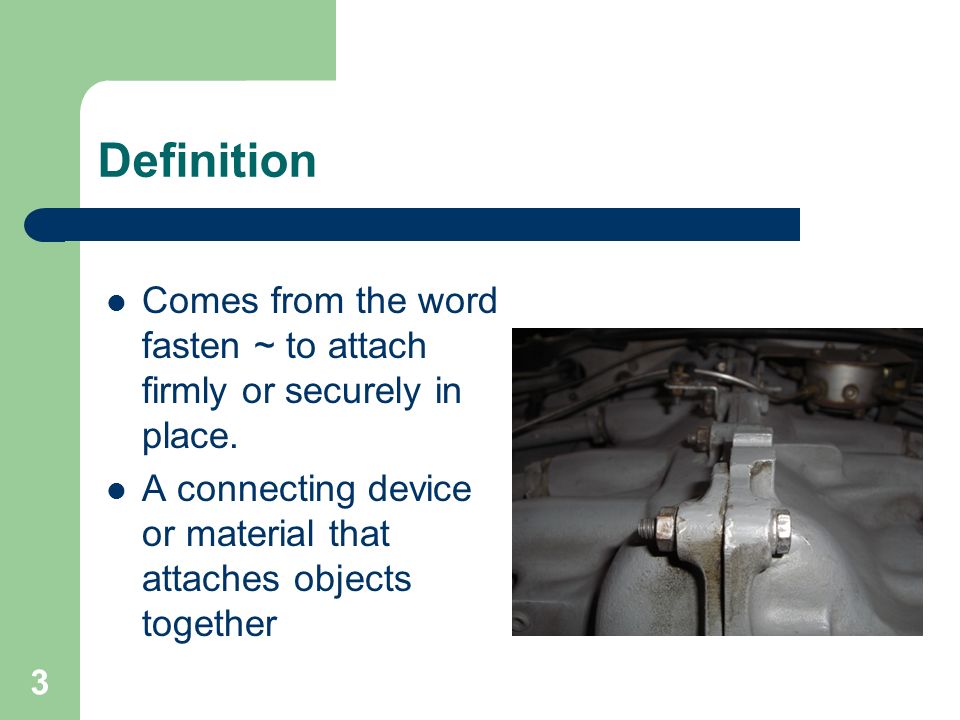 Definition

- Comes from the word fasten ~ to attach firmly or securely in place.
- A connecting device or material that attaches objects together

3